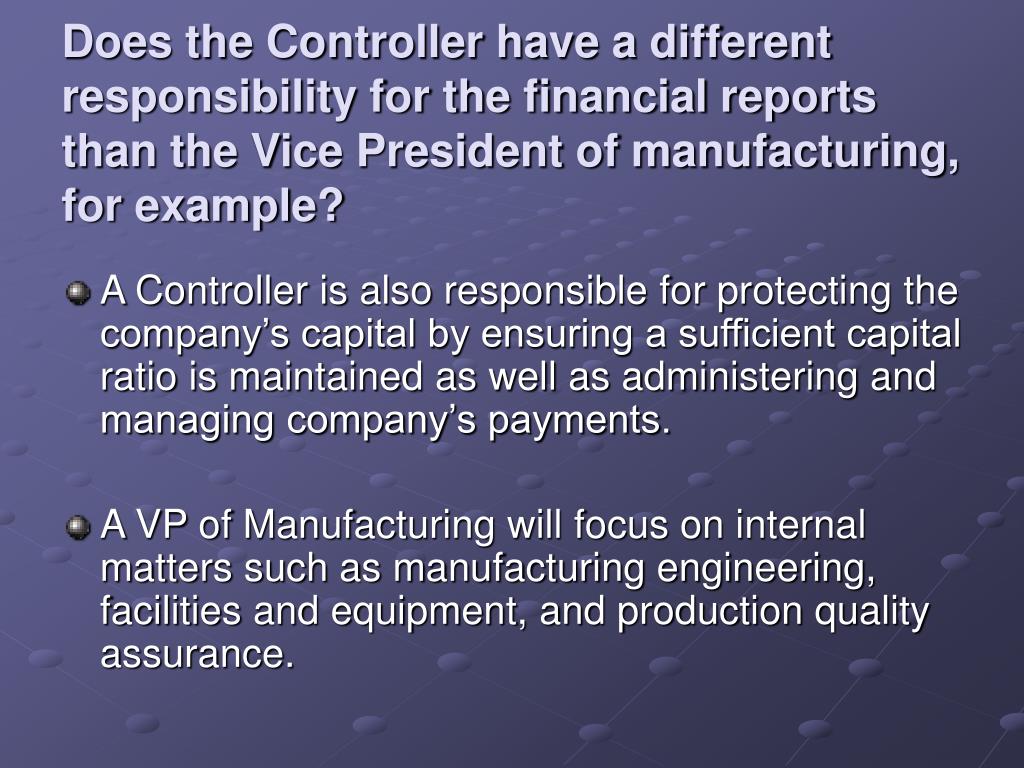 Does the Controller have a different responsibility for the financial reports than the Vice President of manufacturing, for example?

A Controller is also responsible for protecting the company’s capital by ensuring a sufficient capital ratio is maintained as well as administering and managing company’s payments.

A VP of Manufacturing will focus on internal matters such as manufacturing engineering, facilities and equipment, and production quality assurance.